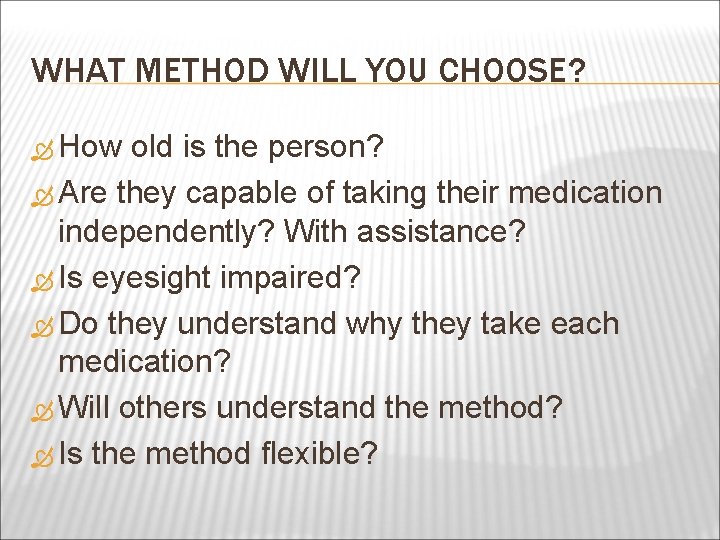 WHAT METHOD WILL YOU CHOOSE?

How old is the person?

Are they capable of taking their medication independently? With assistance?

Is eyesight impaired?

Do they understand why they take each medication?

Will others understand the method?

Is the method flexible?